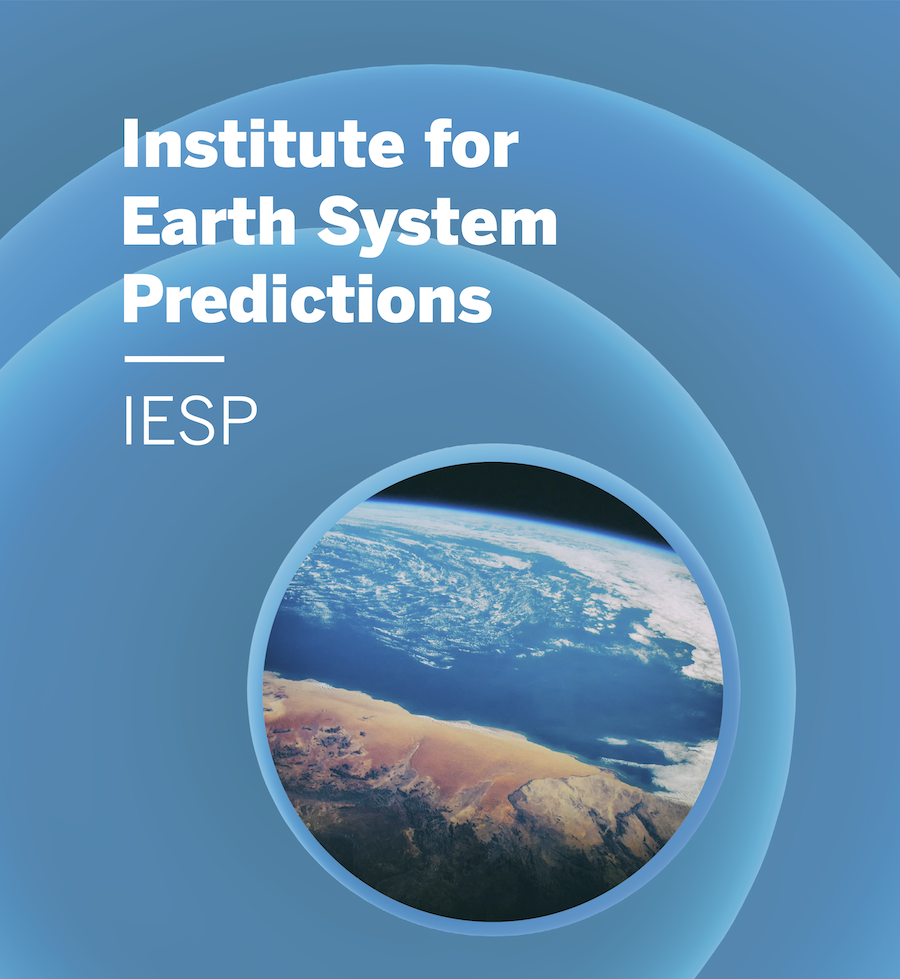 Institute for Earth System Predictions

IESP